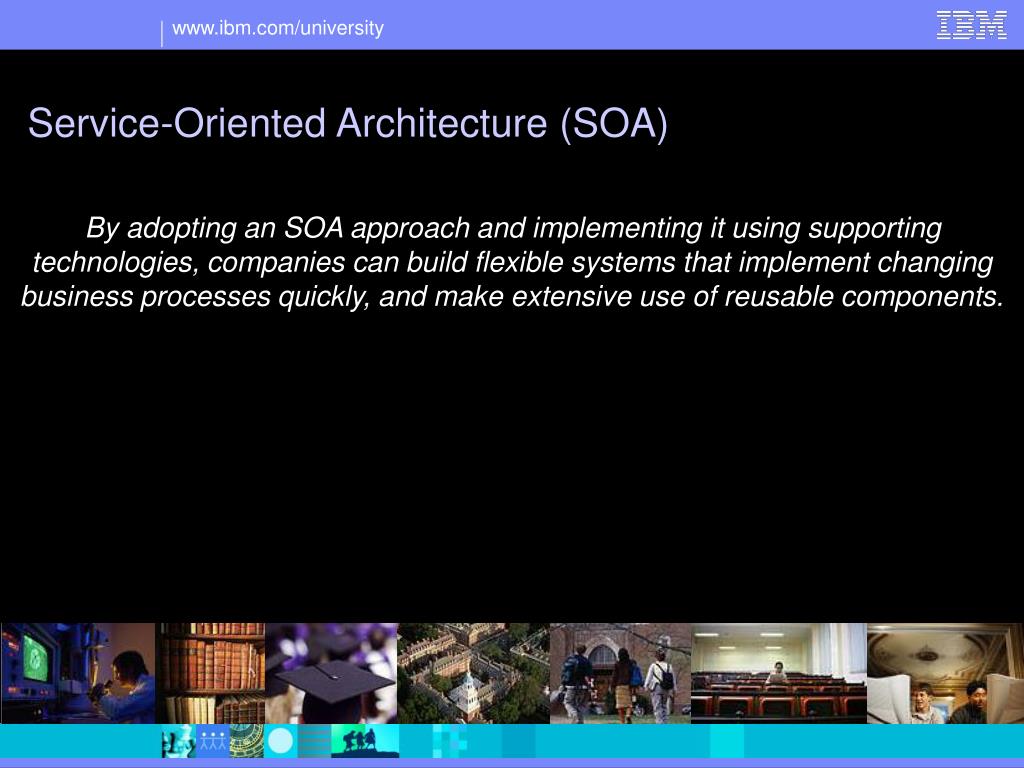 www.ibm.com/university

IBM

Service-Oriented Architecture (SOA)

By adopting an SOA approach and implementing it using supporting technologies, companies can build flexible systems that implement changing business processes quickly, and make extensive use of reusable components.